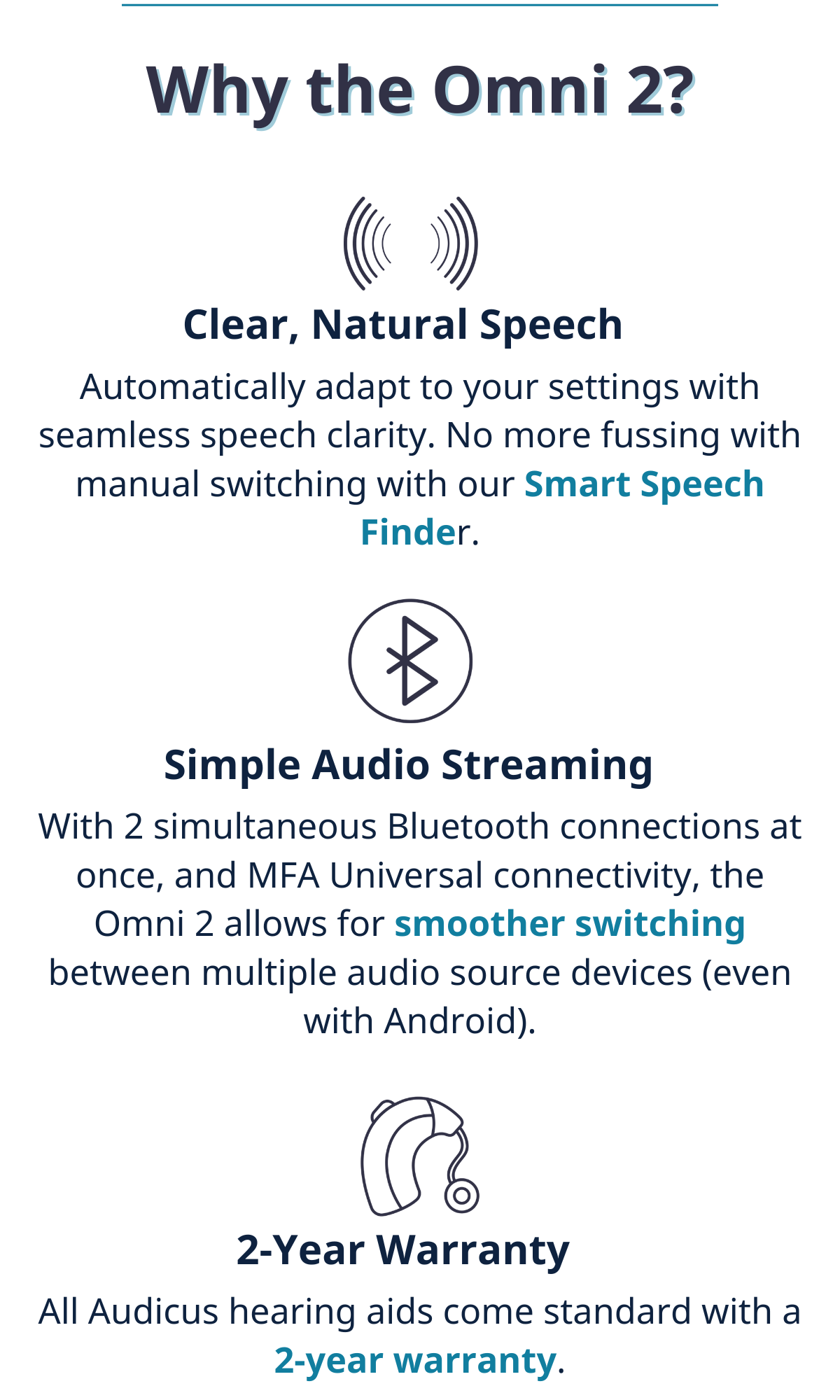 Why the Omni 2?

Clear, Natural Speech

Automatically adapt to your settings with seamless speech clarity. No more fussing with manual switching with our Smart Speech Finder.

Simple Audio Streaming

With 2 simultaneous Bluetooth connections at once, and MFA Universal connectivity, the Omni 2 allows for smoother switching between multiple audio source devices (even with Android).

2-Year Warranty

All Audicus hearing aids come standard with a 2-year warranty.